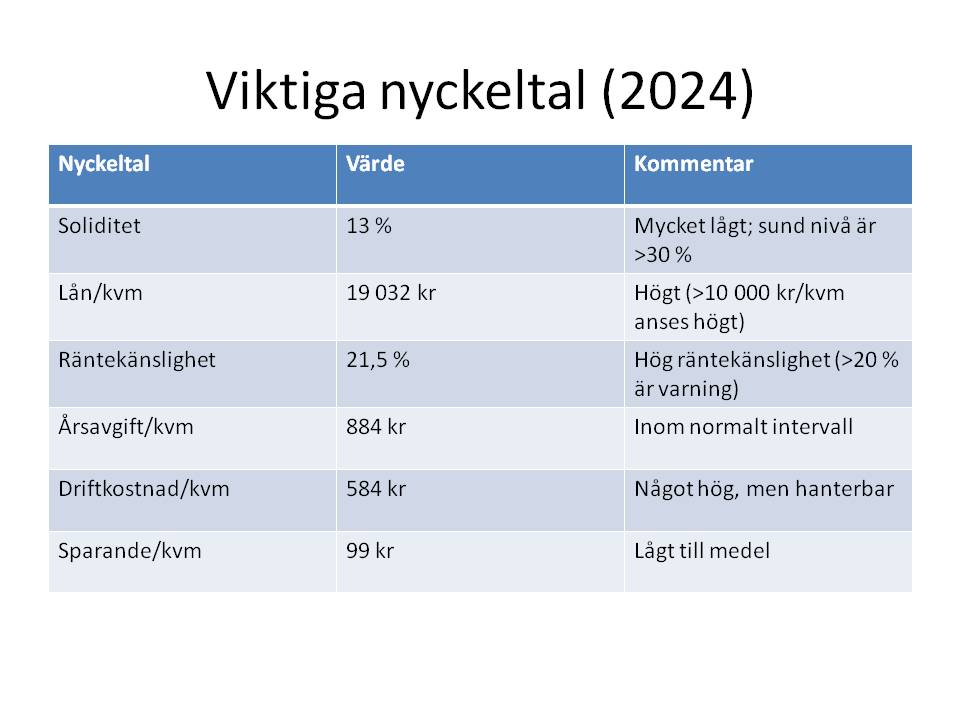 Viktiga nyckeltal (2024)

| Nyckeltal | Värde | Kommentar |
|---|---|---|
| Soliditet | 13 % | Mycket lågt; sund nivå är >30 % |
| Lån/kvm | 19 032 kr | Högt (>10 000 kr/kvm anses högt) |
| Räntekänslighet | 21,5 % | Hög räntekänslighet (>20 % är varning) |
| Årsavgift/kvm | 884 kr | Inom normalt intervall |
| Driftkostnad/kvm | 584 kr | Något hög, men hanterbar |
| Sparande/kvm | 99 kr | Lågt till medel |